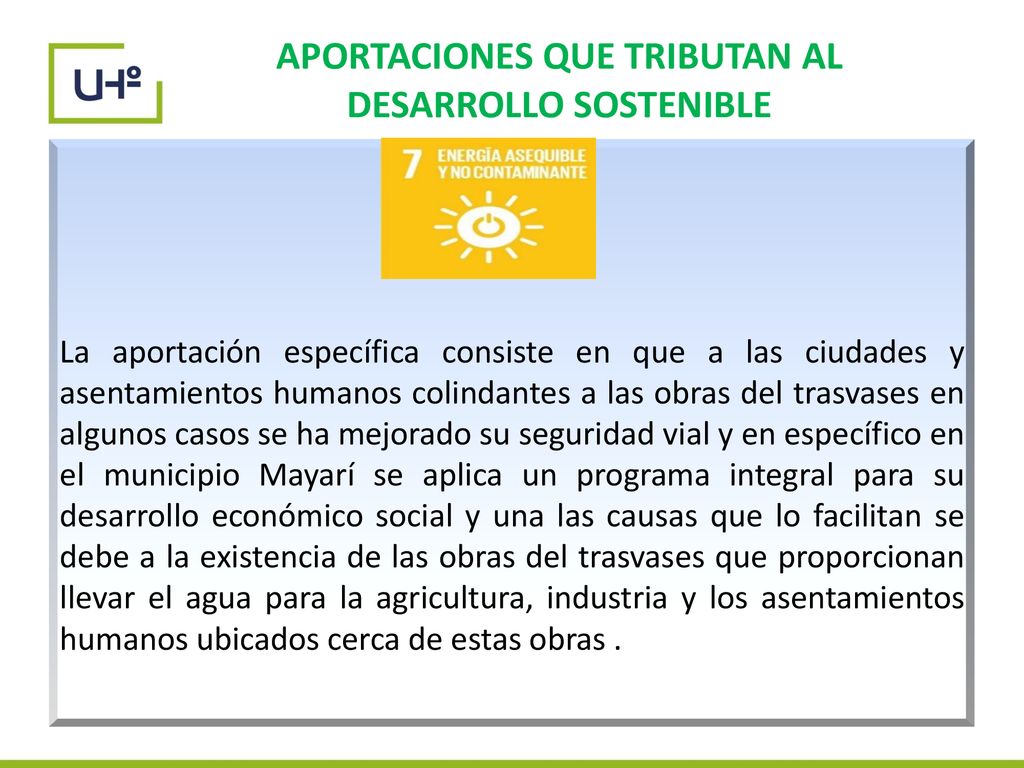 UHº

APORTACIONES QUE TRIBUTAN AL DESARROLLO SOSTENIBLE

7 ENERGÍA ASEQUIBLE Y NO CONTAMINANTE

La aportación específica consiste en que a las ciudades y asentamientos humanos colindantes a las obras del trasvases en algunos casos se ha mejorado su seguridad vial y en específico en el municipio Mayarí se aplica un programa integral para su desarrollo económico social y una las causas que lo facilitan se debe a la existencia de las obras del trasvases que proporcionan llevar el agua para la agricultura, industria y los asentamientos humanos ubicados cerca de estas obras .